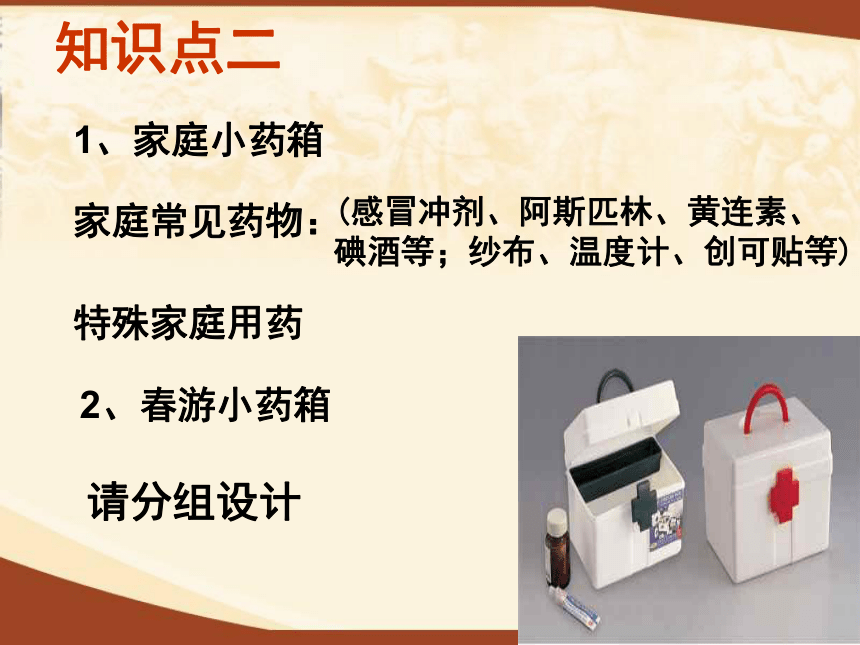 知识点二

1、家庭小药箱

家庭常见药物：（感冒冲剂、阿斯匹林、黄连素、碘酒等；纱布、温度计、创可贴等）

特殊家庭用药

2、春游小药箱

请分组设计